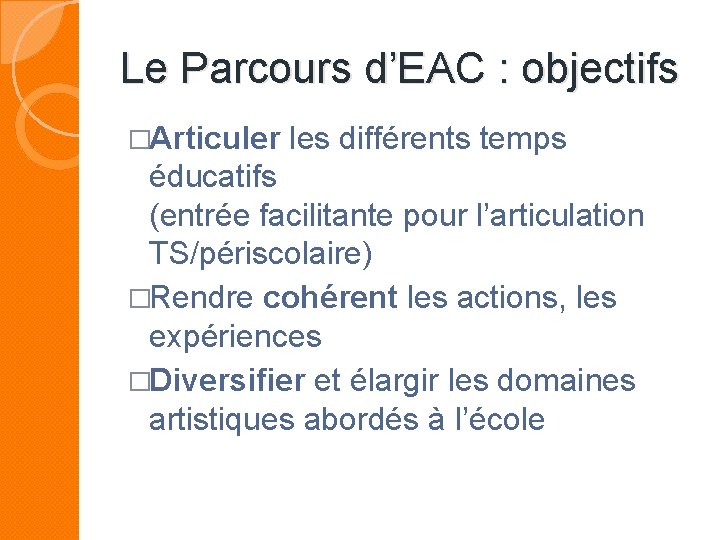 Le Parcours d’EAC : objectifs

□Articuler les différents temps éducatifs
(entrée facilitante pour l’articulation TS/périscolaire)

□Rendre cohérent les actions, les expériences

□Diversifier et élargir les domaines artistiques abordés à l’école